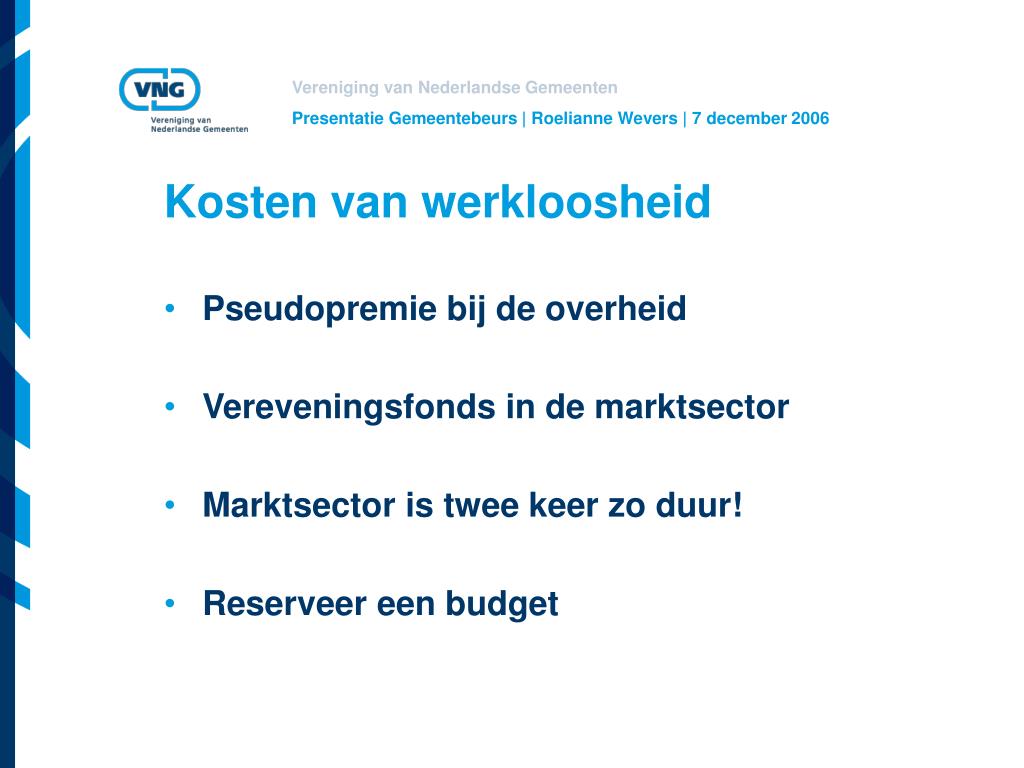 VNG
Vereniging van Nederlandse Gemeenten

Vereniging van Nederlandse Gemeenten
Presentatie Gemeentebeurs | Roelianne Wevers | 7 december 2006

Kosten van werkloosheid

• Pseudopremie bij de overheid

• Vereveningsfonds in de marktsector

• Marktsector is twee keer zo duur!

• Reserveer een budget